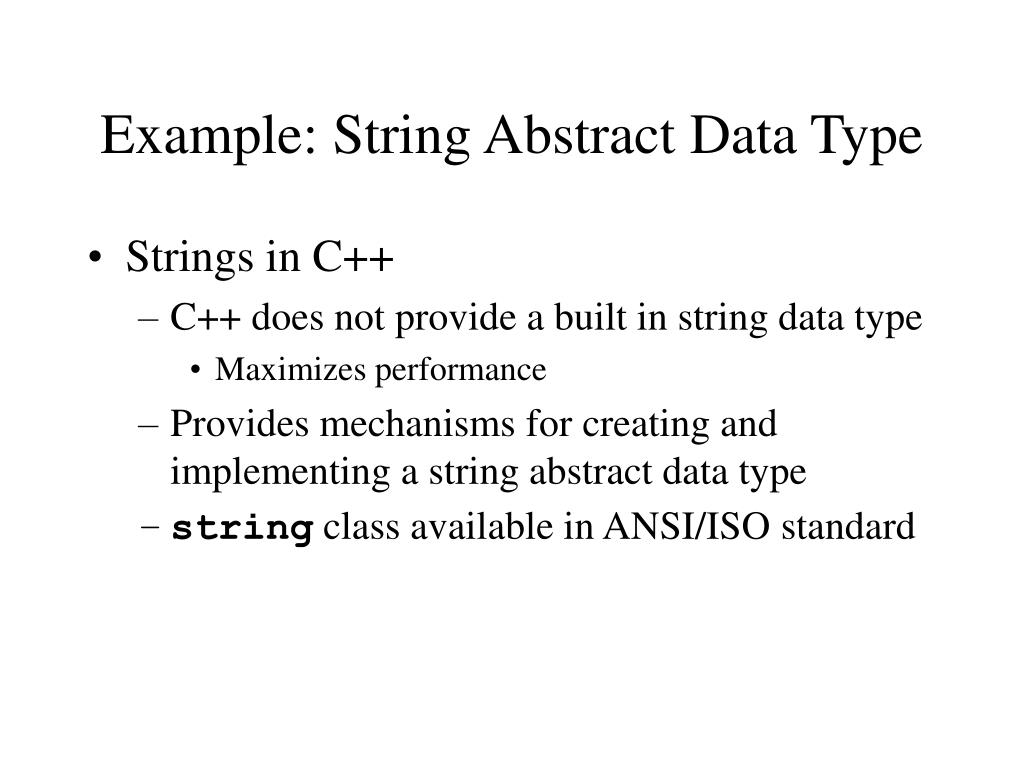 Example: String Abstract Data Type

• Strings in C++

– C++ does not provide a built in string data type

• Maximizes performance

– Provides mechanisms for creating and implementing a string abstract data type

– string class available in ANSI/ISO standard